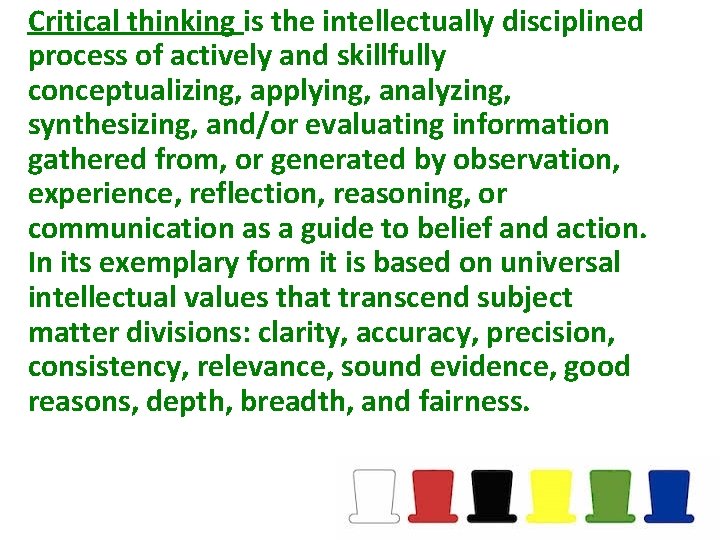 Critical thinking is the intellectually disciplined process of actively and skillfully conceptualizing, applying, analyzing, synthesizing, and/or evaluating information gathered from, or generated by observation, experience, reflection, reasoning, or communication as a guide to belief and action. In its exemplary form it is based on universal intellectual values that transcend subject matter divisions: clarity, accuracy, precision, consistency, relevance, sound evidence, good reasons, depth, breadth, and fairness.